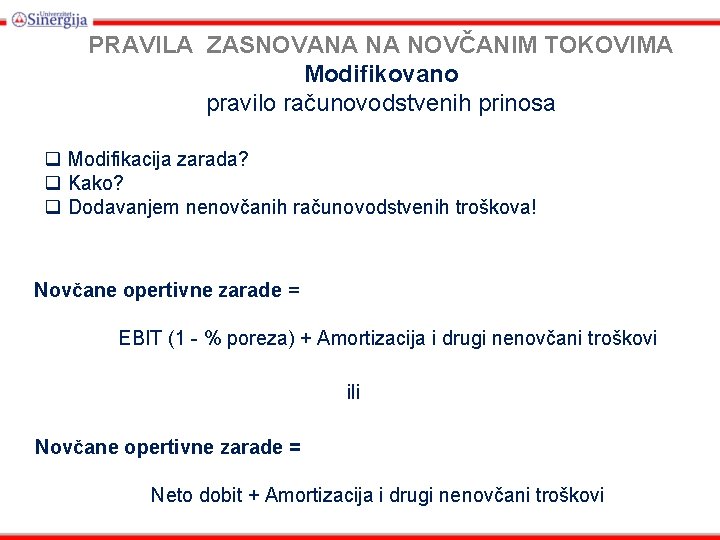 Univerzitet Sinergija

PRAVILA ZASNOVANA NA NOVČANIM TOKOVIMA
Modifikovano
pravilo računovodstvenih prinosa

❑ Modifikacija zarada?
❑ Kako?
❑ Dodavanjem nenovčanih računovodstvenih troškova!

Novčane opertivne zarade =

EBIT (1 - % poreza) + Amortizacija i drugi nenovčani troškovi

ili

Novčane opertivne zarade =

Neto dobit + Amortizacija i drugi nenovčani troškovi